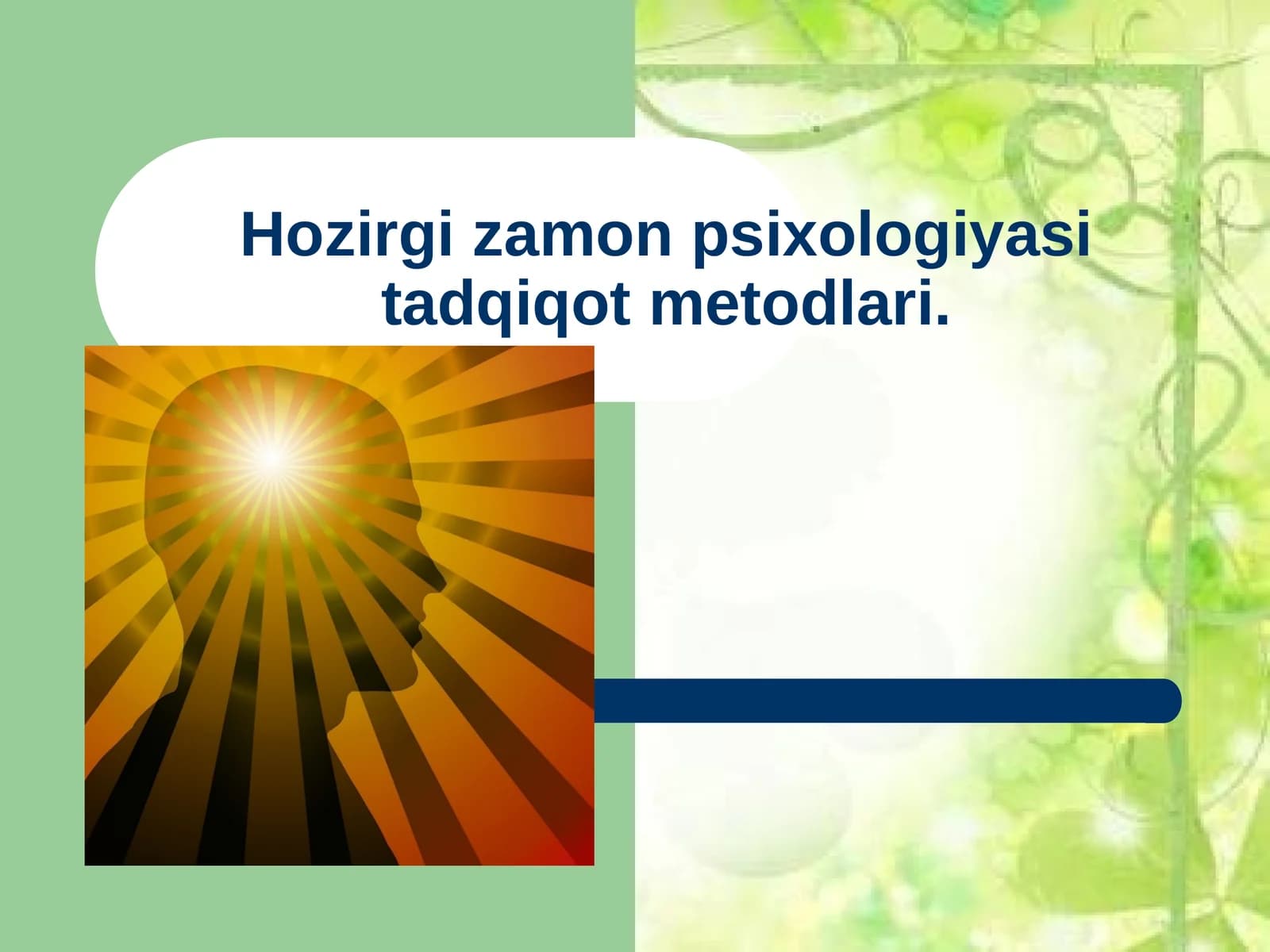 Hozirgi zamon psixologiyasi tadqiqot metodlari.